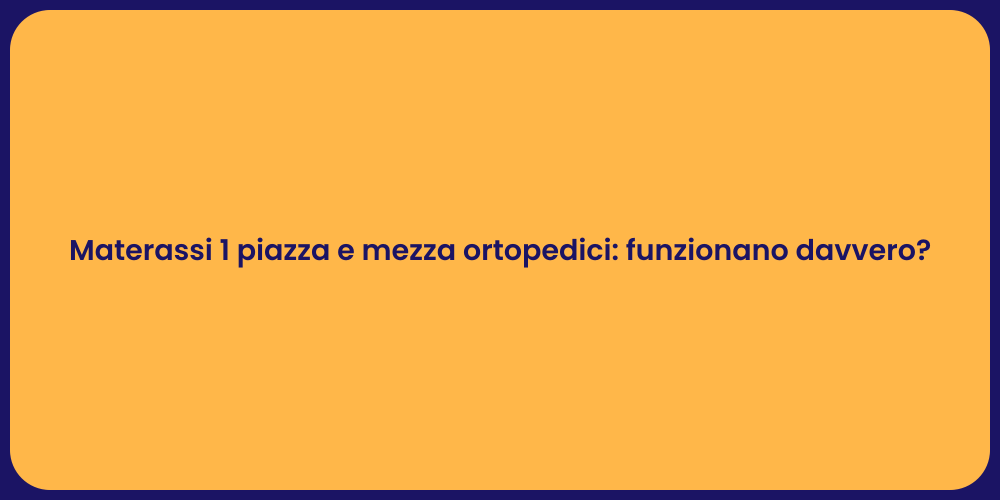 Materassi 1 piazza e mezza ortopedici: funzionano davvero?